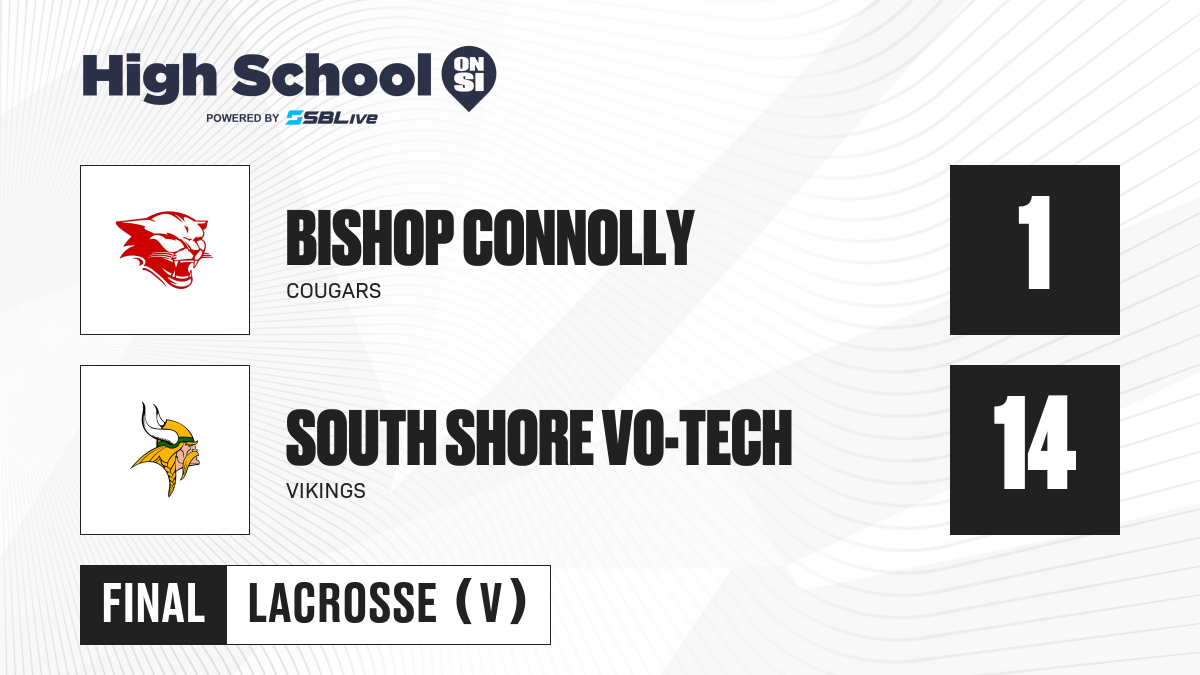 High School ON SI
POWERED BY SBLive

BISHOP CONNOLLY
COUGARS

1

SOUTH SHORE VO-TECH
VIKINGS

14

FINAL LACROSSE (V)